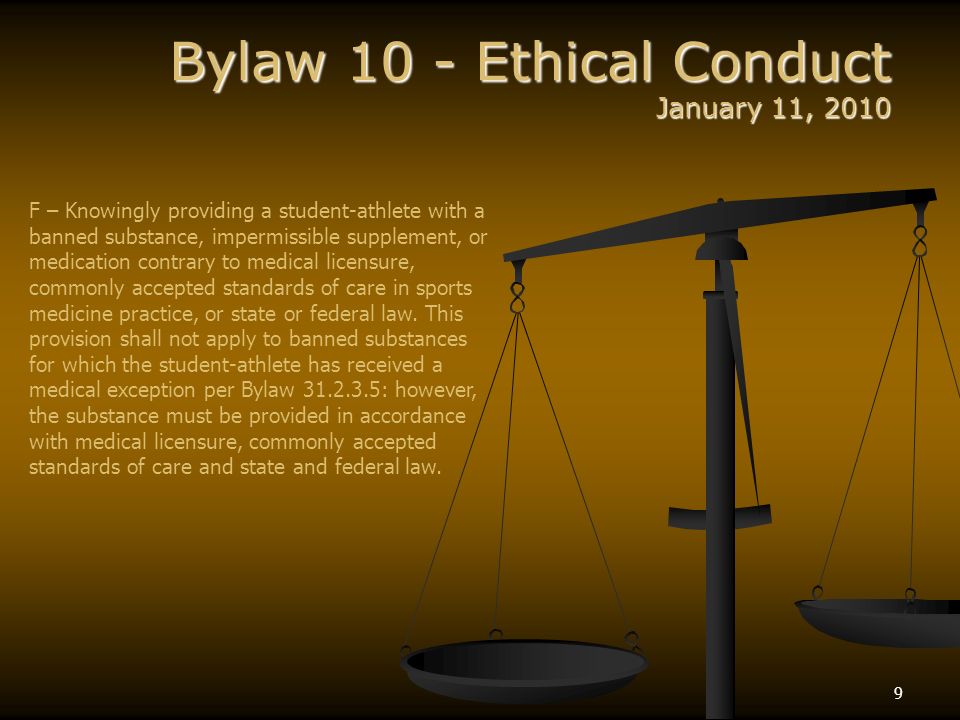 Bylaw 10 - Ethical Conduct
January 11, 2010

F – Knowingly providing a student-athlete with a banned substance, impermissible supplement, or medication contrary to medical licensure, commonly accepted standards of care in sports medicine practice, or state or federal law. This provision shall not apply to banned substances for which the student-athlete has received a medical exception per Bylaw 31.2.3.5: however, the substance must be provided in accordance with medical licensure, commonly accepted standards of care and state and federal law.

9